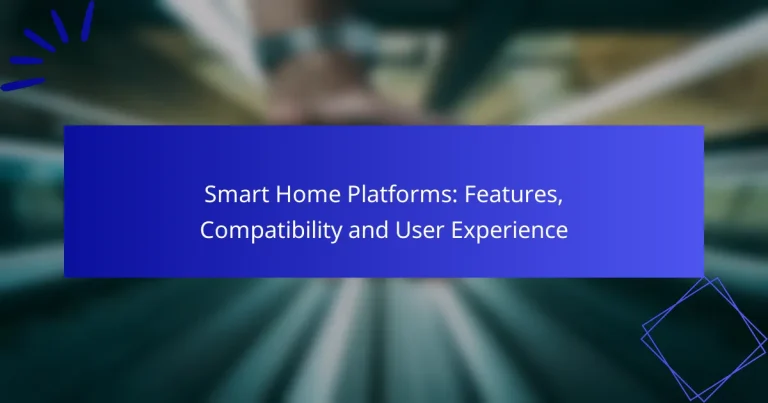 Smart Home Platforms: Features, Compatibility and User Experience